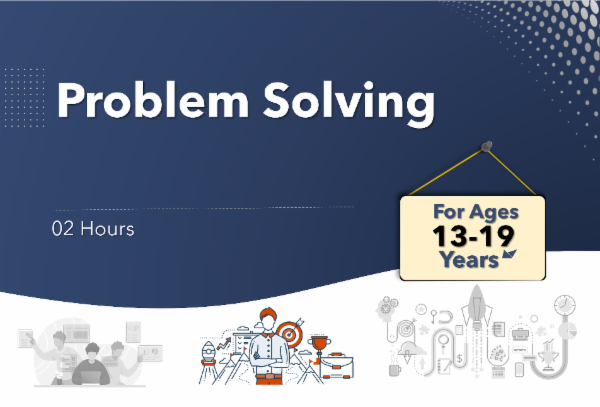 Problem Solving

02 Hours

For Ages
13-19
Years